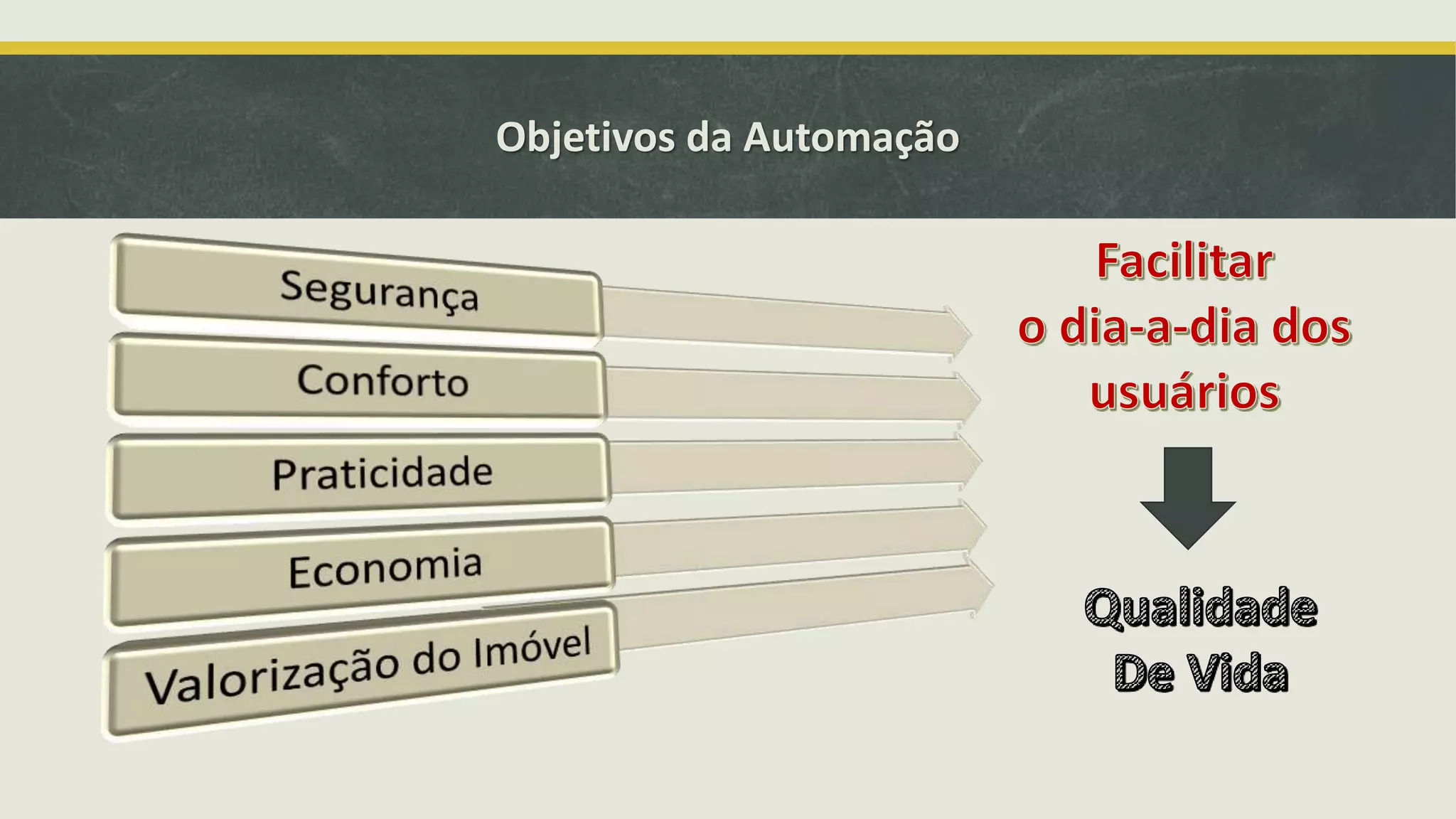 Objetivos da Automação

Segurança

Conforto

Praticidade

Economia

Valorização do Imóvel

Facilitar
o dia-a-dia dos
usuários

Qualidade
De Vida